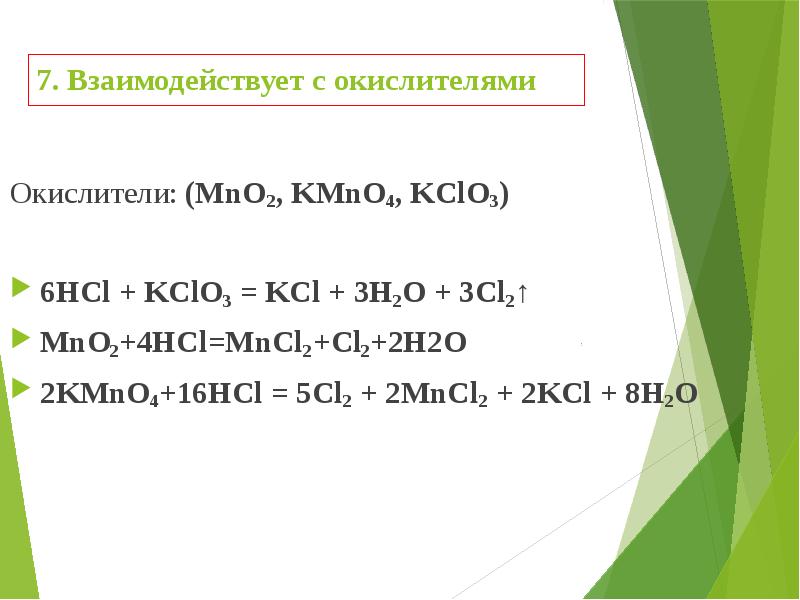 7. Взаимодействует с окислителями

Окислители: ($MnO_2$, $KMnO_4$, $KClO_3$)

$6HCl + KClO_3 = KCl + 3H_2O + 3Cl_2\uparrow$

$MnO_2+4HCl=MnCl_2+Cl_2+2H2O$

$2KMnO_4+16HCl = 5Cl_2 + 2MnCl_2 + 2KCl + 8H_2O$